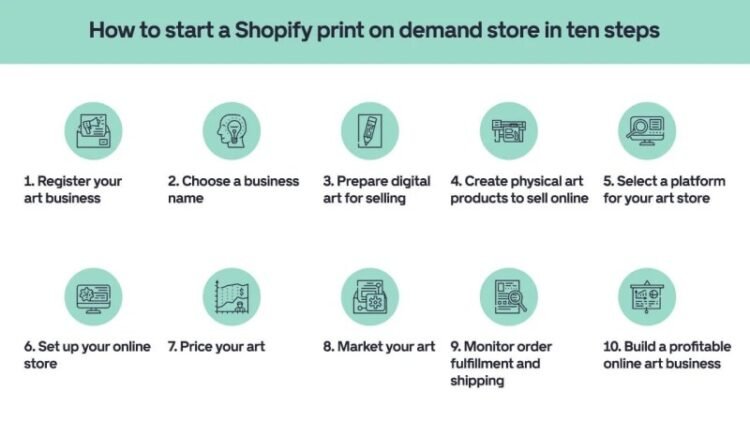 How to start a Shopify print on demand store in ten steps

1. Register your art business

2. Choose a business name

3. Prepare digital art for selling

4. Create physical art products to sell online

5. Select a platform for your art store

6. Set up your online store

7. Price your art

8. Market your art

9. Monitor order fulfillment and shipping

10. Build a profitable online art business